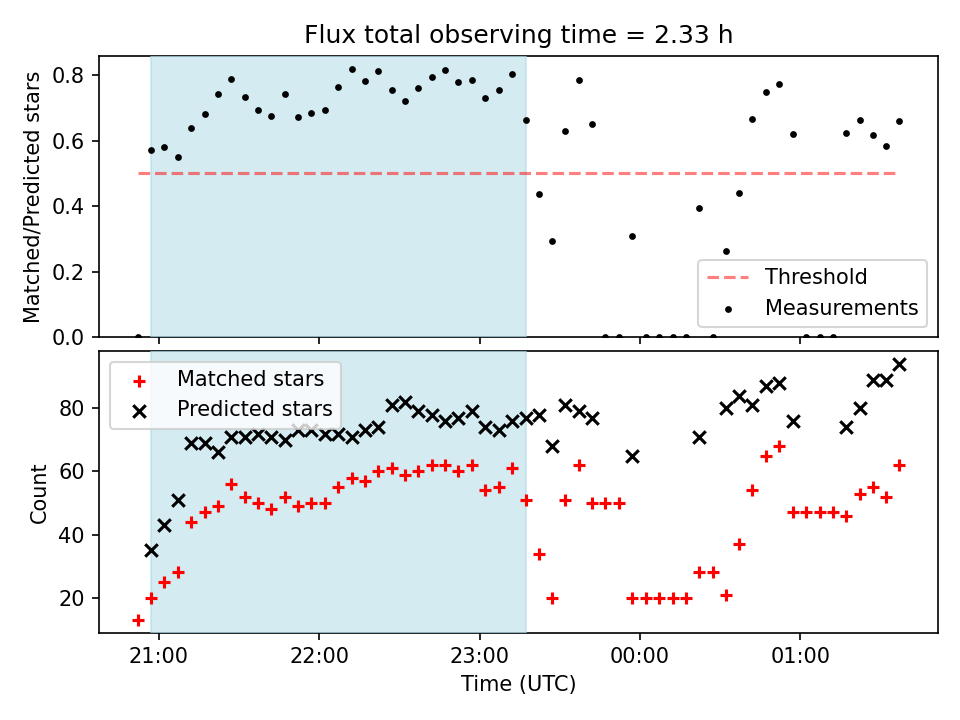 Flux total observing time = 2.33 h

Matched/Predicted stars

0.8
0.6
0.4
0.2
0.0

Threshold
Measurements

Matched stars
Predicted stars

Count

80
60
40
20

21:00
22:00
23:00
00:00
01:00

Time (UTC)